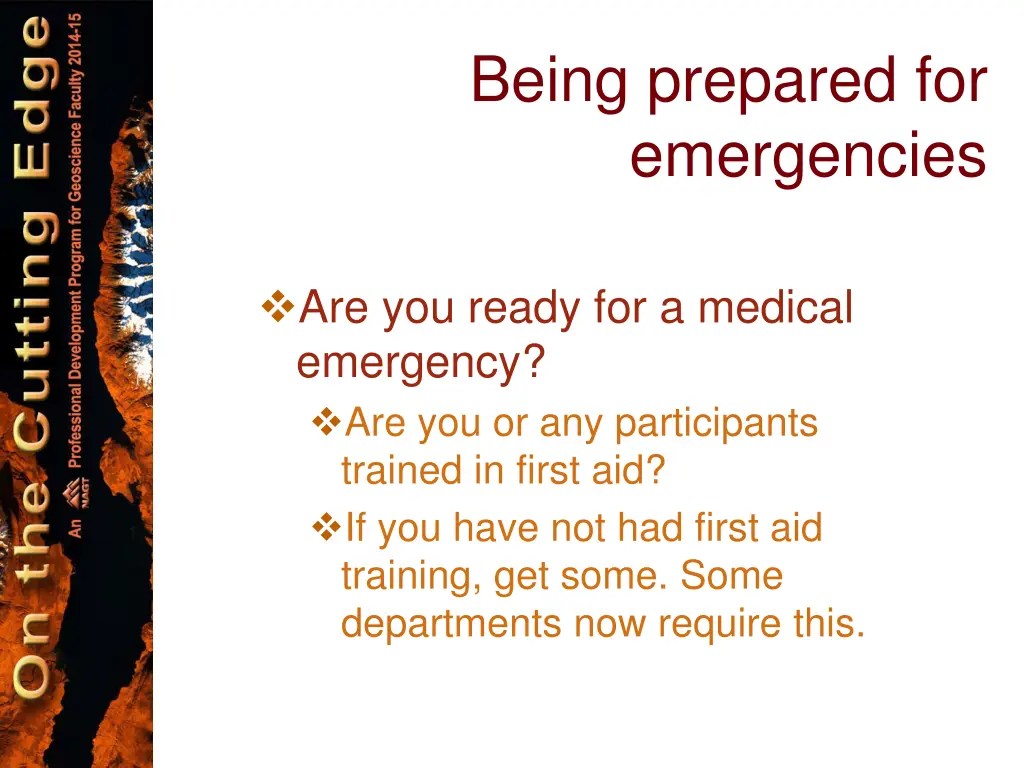 On the Cutting Edge

An NAGT Professional Development Program for Geoscience Faculty 2014-15

Being prepared for emergencies

❖Are you ready for a medical emergency?

❖Are you or any participants trained in first aid?

❖If you have not had first aid training, get some. Some departments now require this.